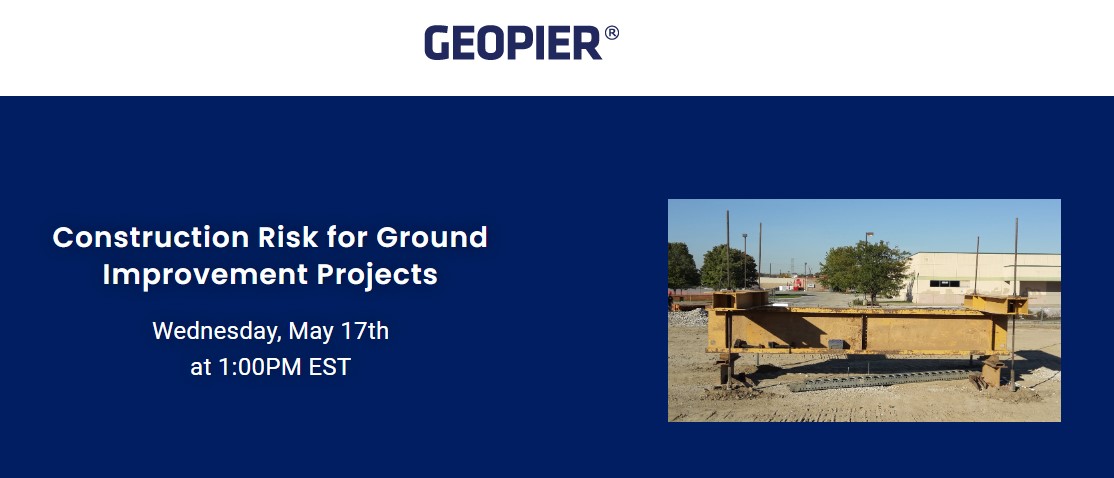 GEOPIER®

Construction Risk for Ground Improvement Projects

Wednesday, May 17th
at 1:00PM EST